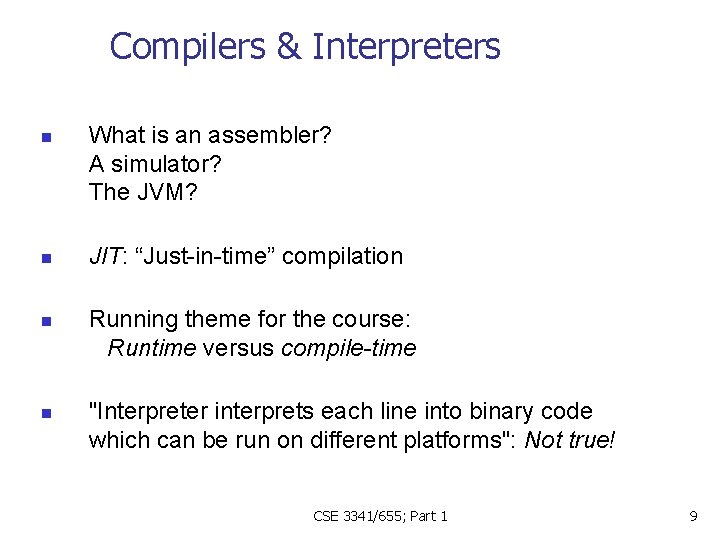 Compilers & Interpreters

What is an assembler?
A simulator?
The JVM?

JIT: “Just-in-time” compilation

Running theme for the course:
Runtime versus compile-time

"Interpreter interprets each line into binary code which can be run on different platforms": Not true!

CSE 3341/655; Part 1

9